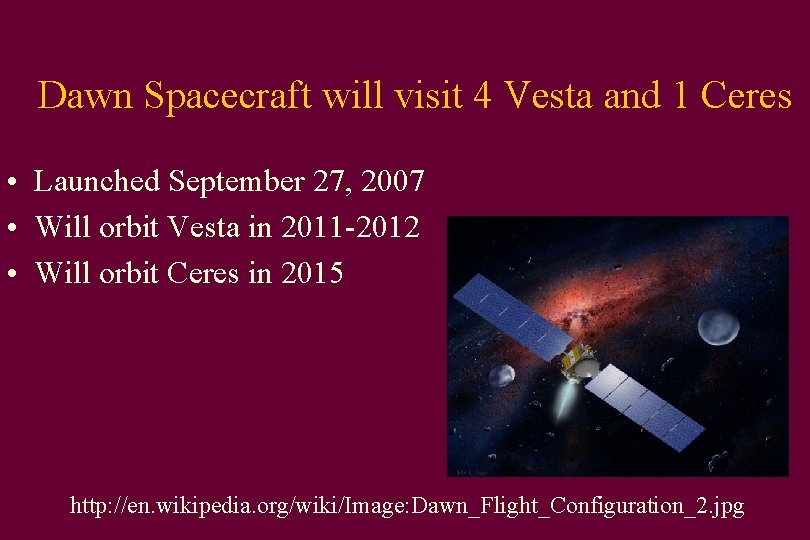 Dawn Spacecraft will visit 4 Vesta and 1 Ceres

• Launched September 27, 2007
• Will orbit Vesta in 2011-2012
• Will orbit Ceres in 2015

http://en.wikipedia.org/wiki/Image:Dawn_Flight_Configuration_2.jpg